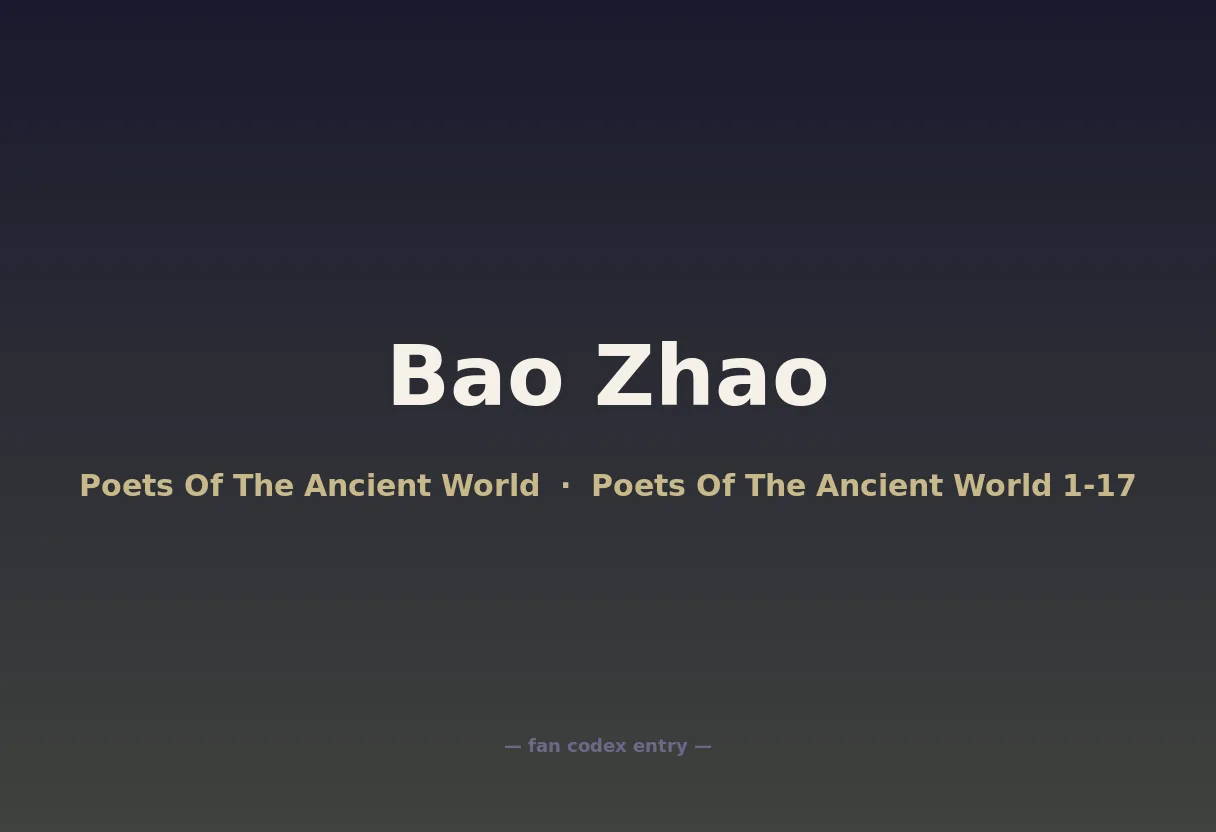 Bao Zhao

Poets Of The Ancient World · Poets Of The Ancient World 1-17

— fan codex entry —